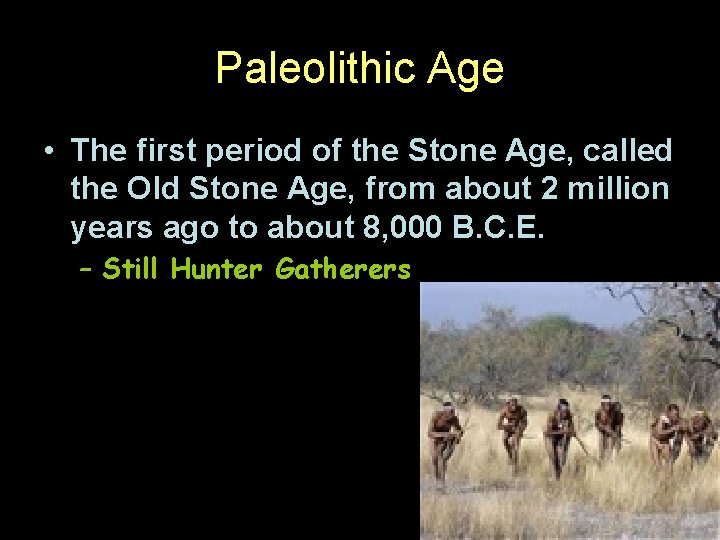 Paleolithic Age

• The first period of the Stone Age, called the Old Stone Age, from about 2 million years ago to about 8,000 B.C.E.
– Still Hunter Gatherers